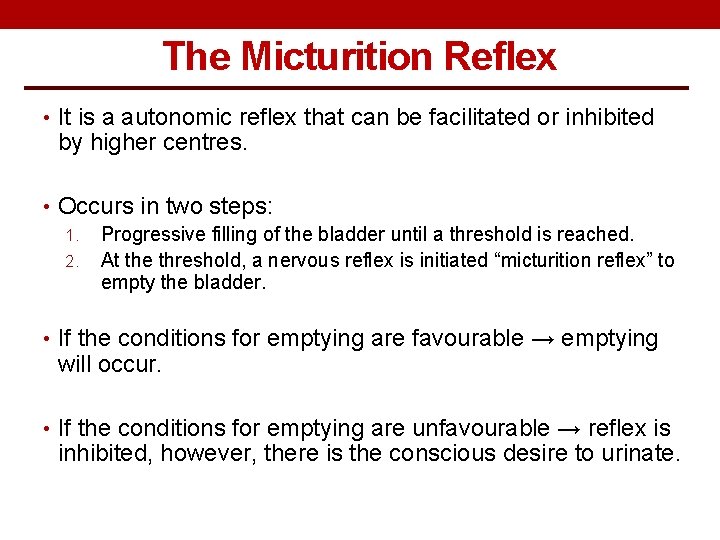 The Micturition Reflex

• It is a autonomic reflex that can be facilitated or inhibited by higher centres.

• Occurs in two steps:
1. Progressive filling of the bladder until a threshold is reached.
2. At the threshold, a nervous reflex is initiated “micturition reflex” to empty the bladder.

• If the conditions for emptying are favourable → emptying will occur.

• If the conditions for emptying are unfavourable → reflex is inhibited, however, there is the conscious desire to urinate.